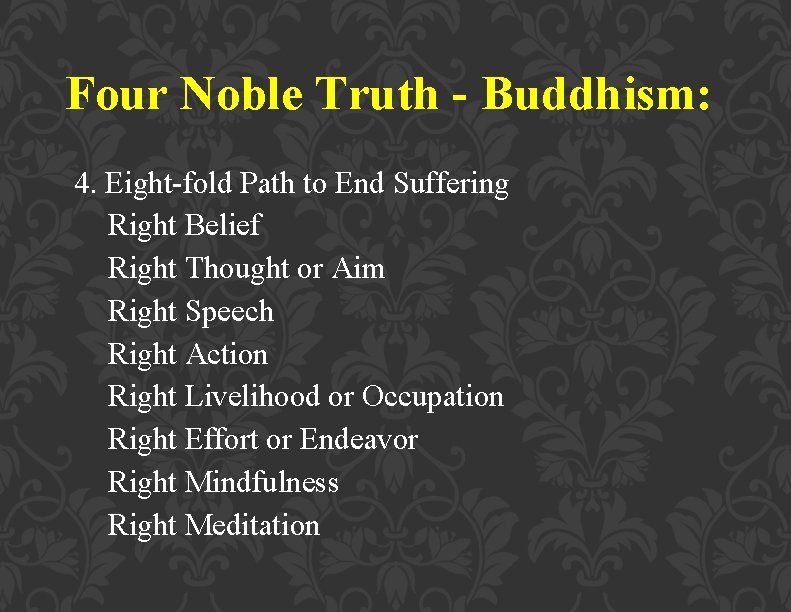 Four Noble Truth - Buddhism:

4. Eight-fold Path to End Suffering
Right Belief
Right Thought or Aim
Right Speech
Right Action
Right Livelihood or Occupation
Right Effort or Endeavor
Right Mindfulness
Right Meditation